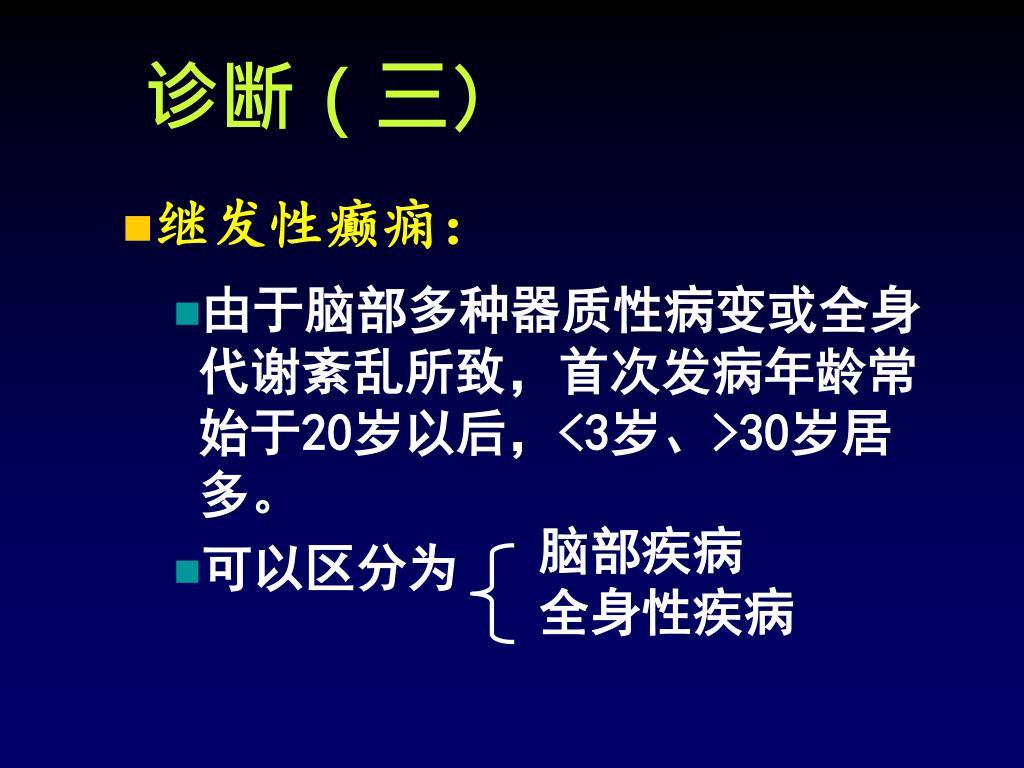 诊断（三）

继发性癫痫：

由于脑部多种器质性病变或全身代谢紊乱所致，首次发病年龄常始于20岁以后，<3岁、>30岁居多。

可以区分为 脑部疾病
全身性疾病